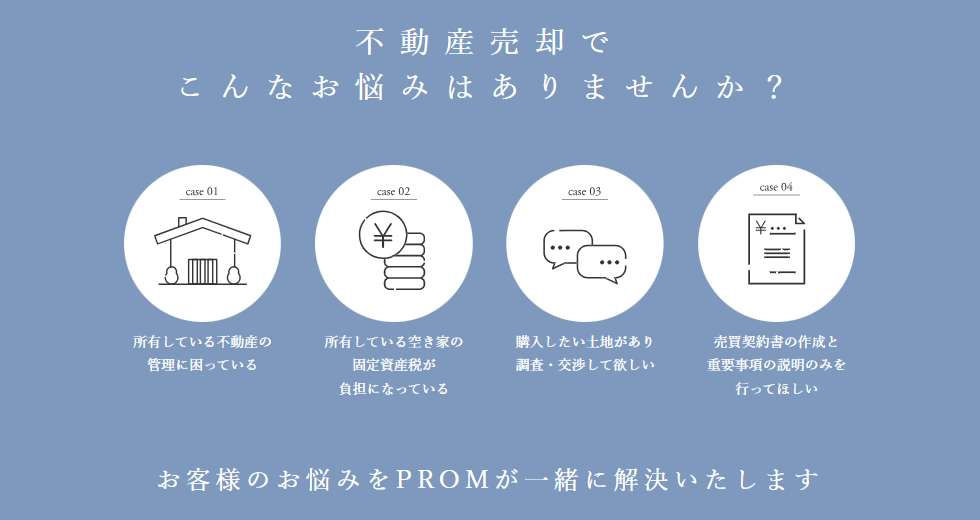 不動産売却で
こんなお悩みはありませんか？

case 01
所有している不動産の管理に困っている

case 02
¥
所有している空き家の固定資産税が負担になっている

case 03
購入したい土地があり調査・交渉して欲しい

case 04
¥
売買契約書の作成と重要事項の説明のみを行ってほしい

お客様のお悩みをPROMが一緒に解決いたします